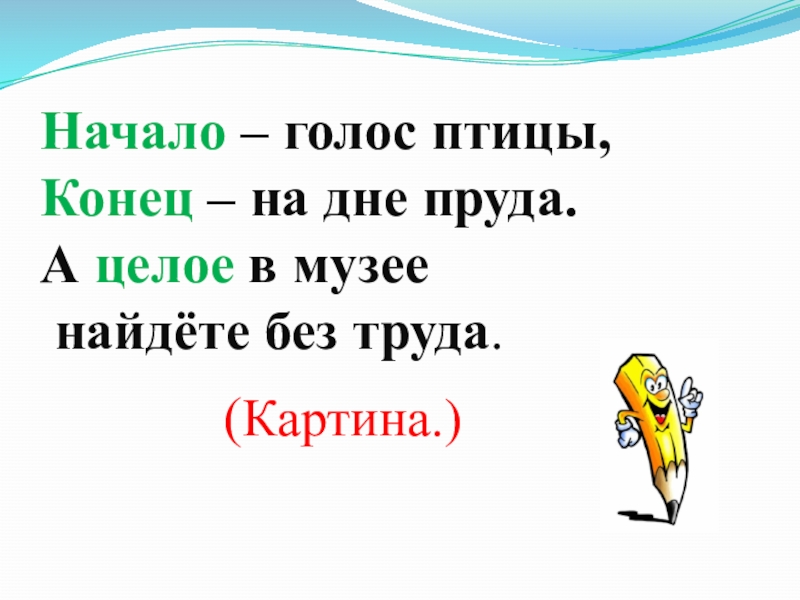 Начало – голос птицы,
Конец – на дне пруда.
А целое в музее
найдёте без труда.

(Картина.)